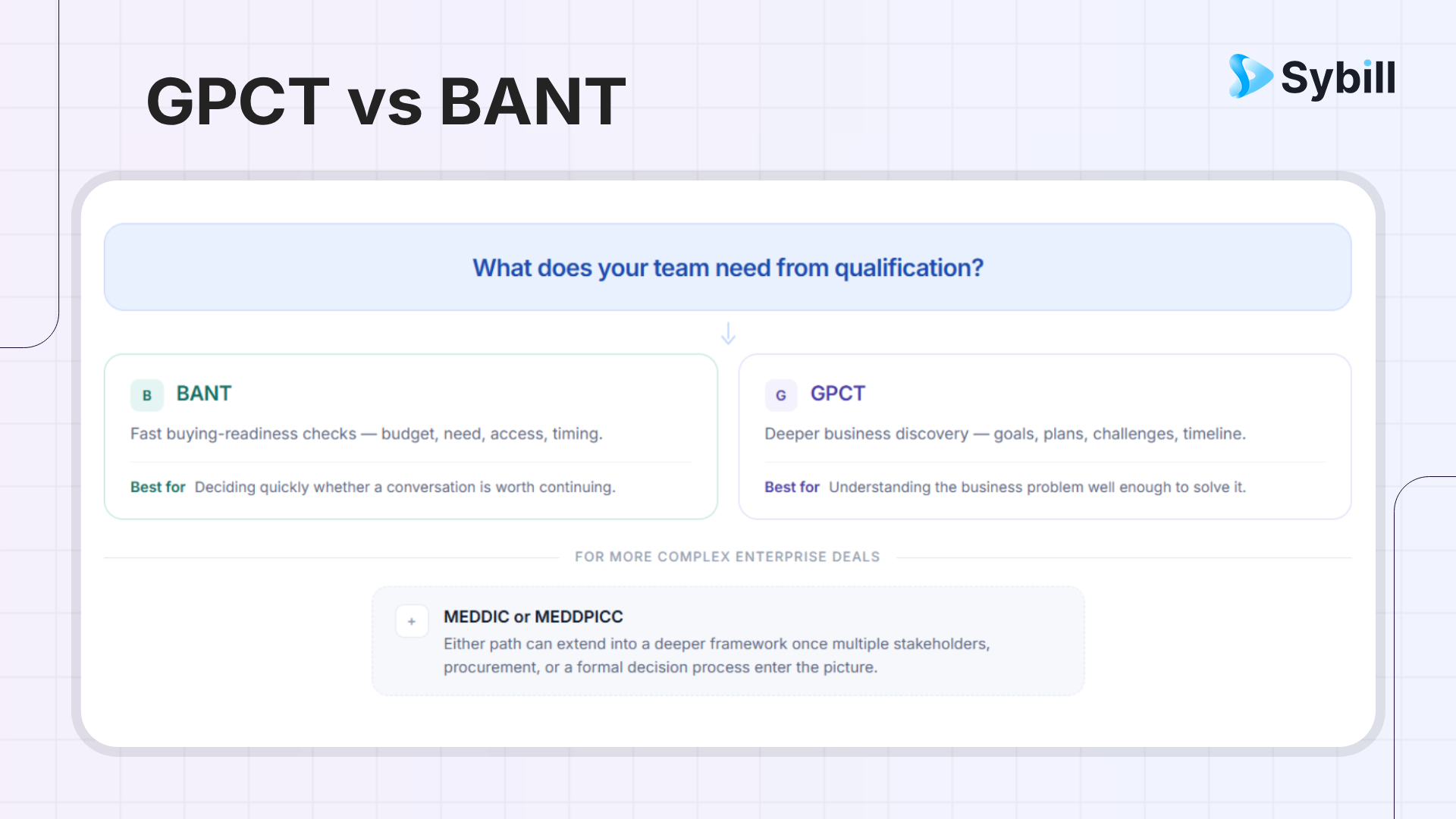 GPCT vs BANT

Sybill

What does your team need from qualification?

B BANT

Fast buying-readiness checks — budget, need, access, timing.

Best for Deciding quickly whether a conversation is worth continuing.

G GPCT

Deeper business discovery — goals, plans, challenges, timeline.

Best for Understanding the business problem well enough to solve it.

FOR MORE COMPLEX ENTERPRISE DEALS

+ MEDDIC or MEDDPICC

Either path can extend into a deeper framework once multiple stakeholders, procurement, or a formal decision process enter the picture.